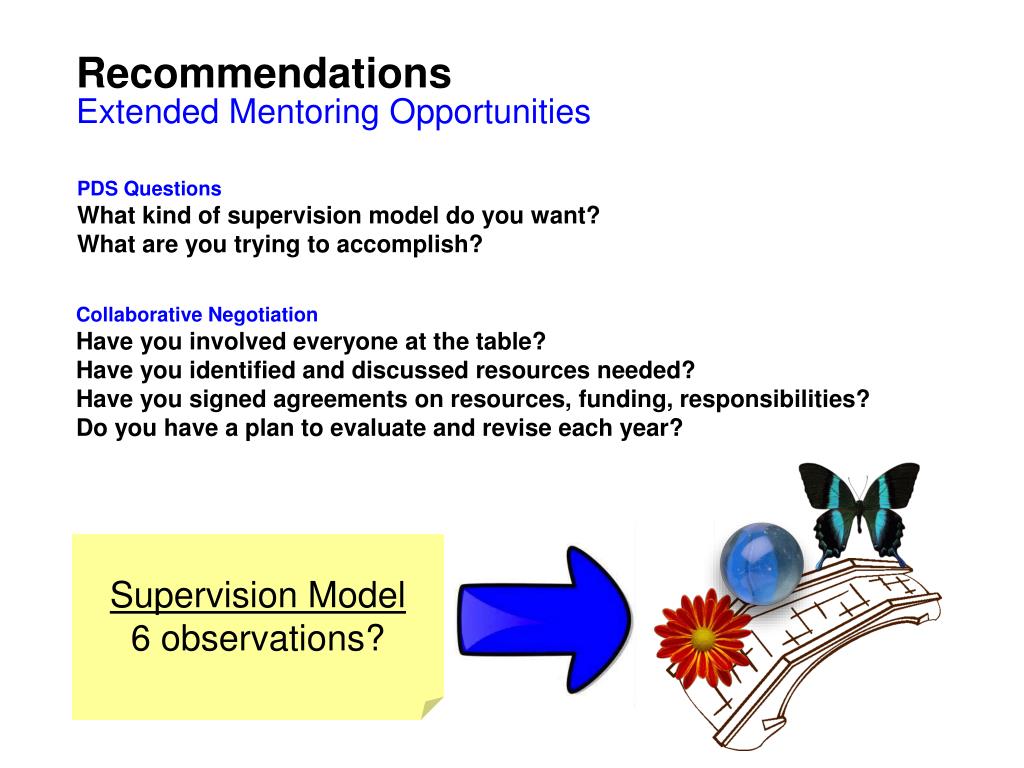 Recommendations
Extended Mentoring Opportunities

PDS Questions
What kind of supervision model do you want?
What are you trying to accomplish?

Collaborative Negotiation
Have you involved everyone at the table?
Have you identified and discussed resources needed?
Have you signed agreements on resources, funding, responsibilities?
Do you have a plan to evaluate and revise each year?

Supervision Model
6 observations?